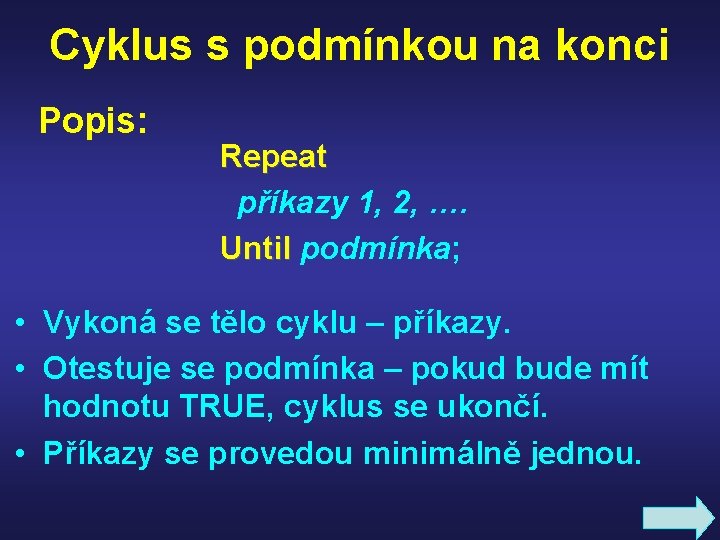 Cyklus s podmínkou na konci

Popis:

Repeat
příkazy 1, 2, ….
Until podmínka;

• Vykoná se tělo cyklu – příkazy.
• Otestuje se podmínka – pokud bude mít hodnotu TRUE, cyklus se ukončí.
• Příkazy se provedou minimálně jednou.